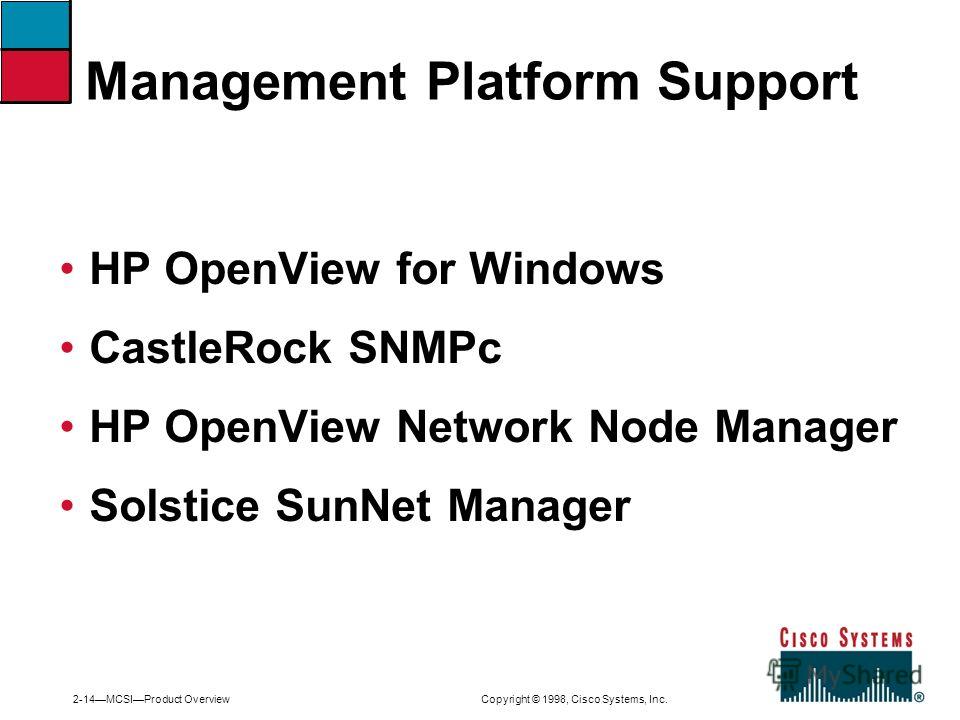 Management Platform Support

• HP OpenView for Windows
• CastleRock SNMPc
• HP OpenView Network Node Manager
• Solstice SunNet Manager

2-14—MCSI—Product Overview

Copyright © 1998, Cisco Systems, Inc.

CISCO SYSTEMS

MyShared